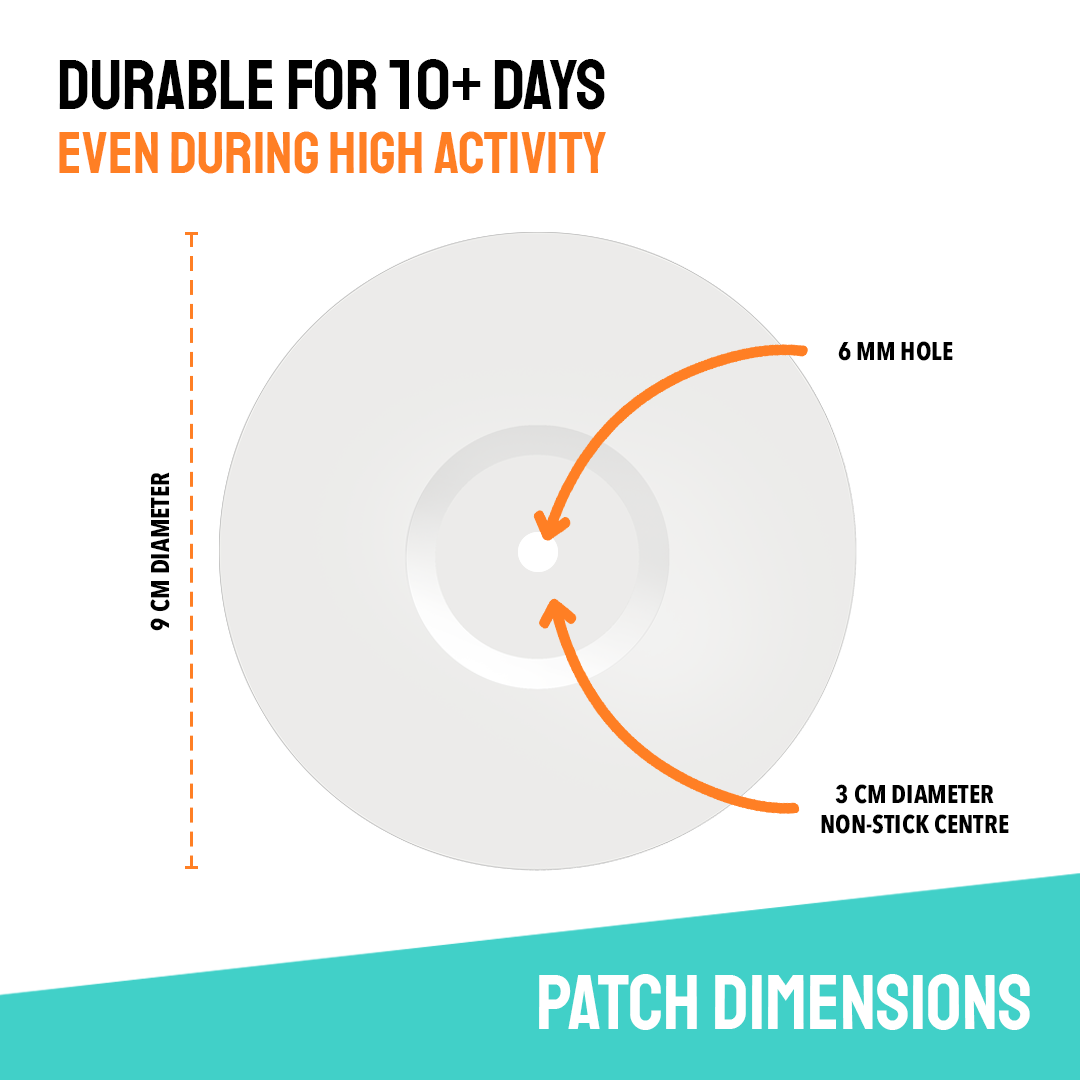 DURABLE FOR 10+ DAYS
EVEN DURING HIGH ACTIVITY

9 CM DIAMETER

6 MM HOLE

3 CM DIAMETER
NON-STICK CENTRE

PATCH DIMENSIONS